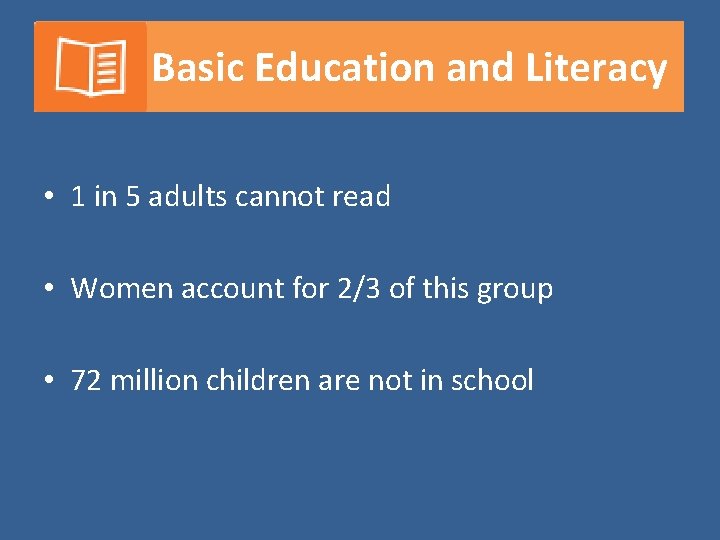 Basic Education and Literacy

• 1 in 5 adults cannot read

• Women account for 2/3 of this group

• 72 million children are not in school